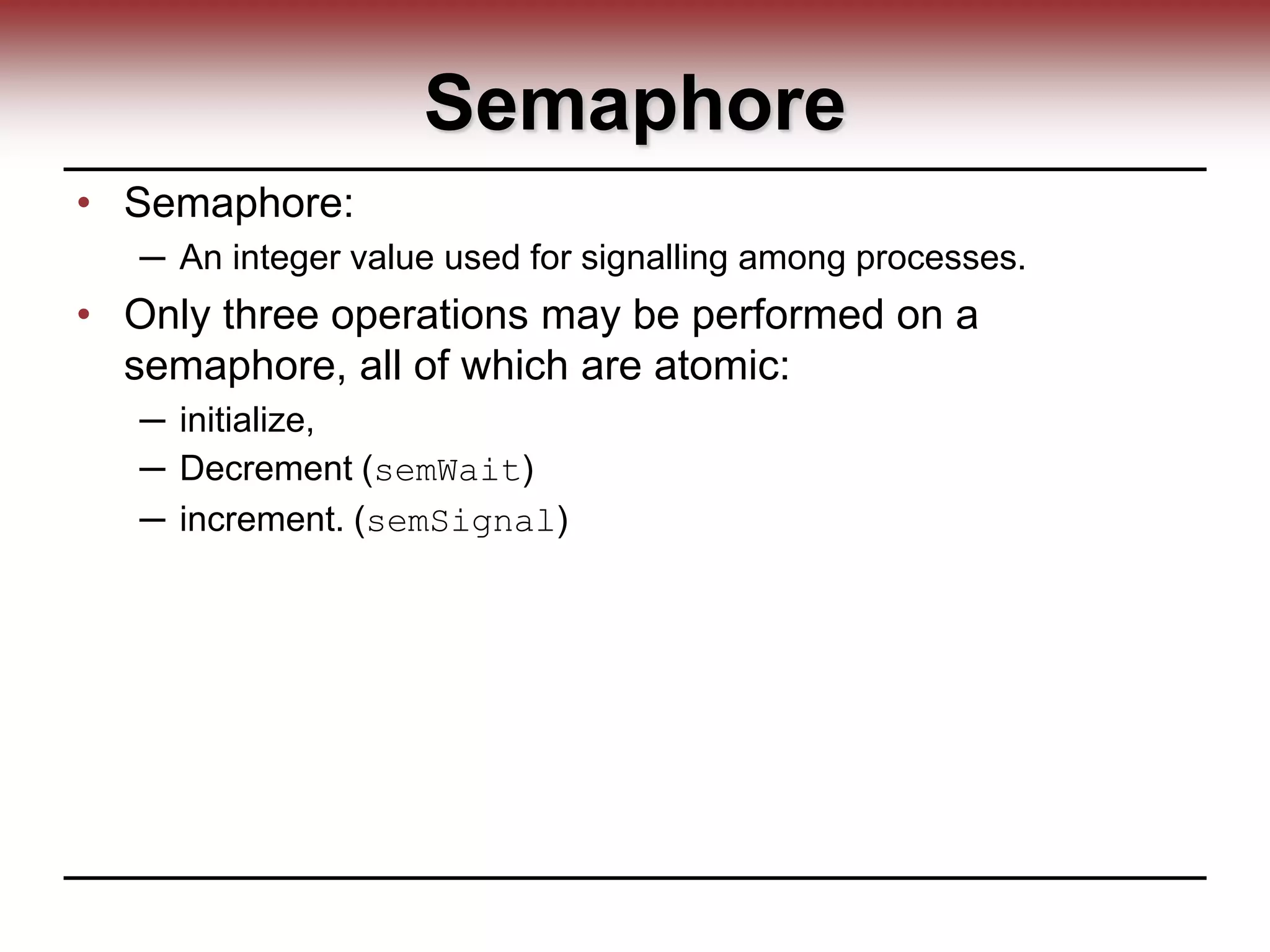 Semaphore

• Semaphore:
  – An integer value used for signalling among processes.
• Only three operations may be performed on a semaphore, all of which are atomic:
  – initialize,
  – Decrement (semWait)
  – increment. (semSignal)